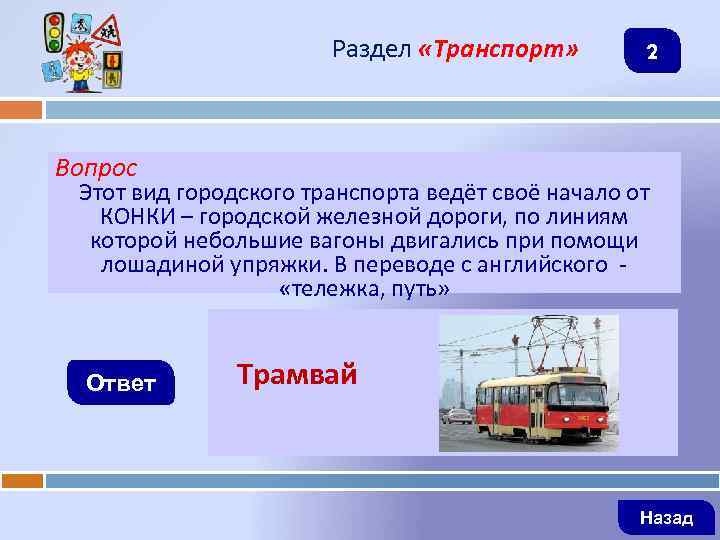 Раздел «Транспорт»

2

Вопрос
Этот вид городского транспорта ведёт своё начало от КОНКИ – городской железной дороги, по линиям которой небольшие вагоны двигались при помощи лошадиной упряжки. В переводе с английского - «тележка, путь»

Ответ

Трамвай

Назад